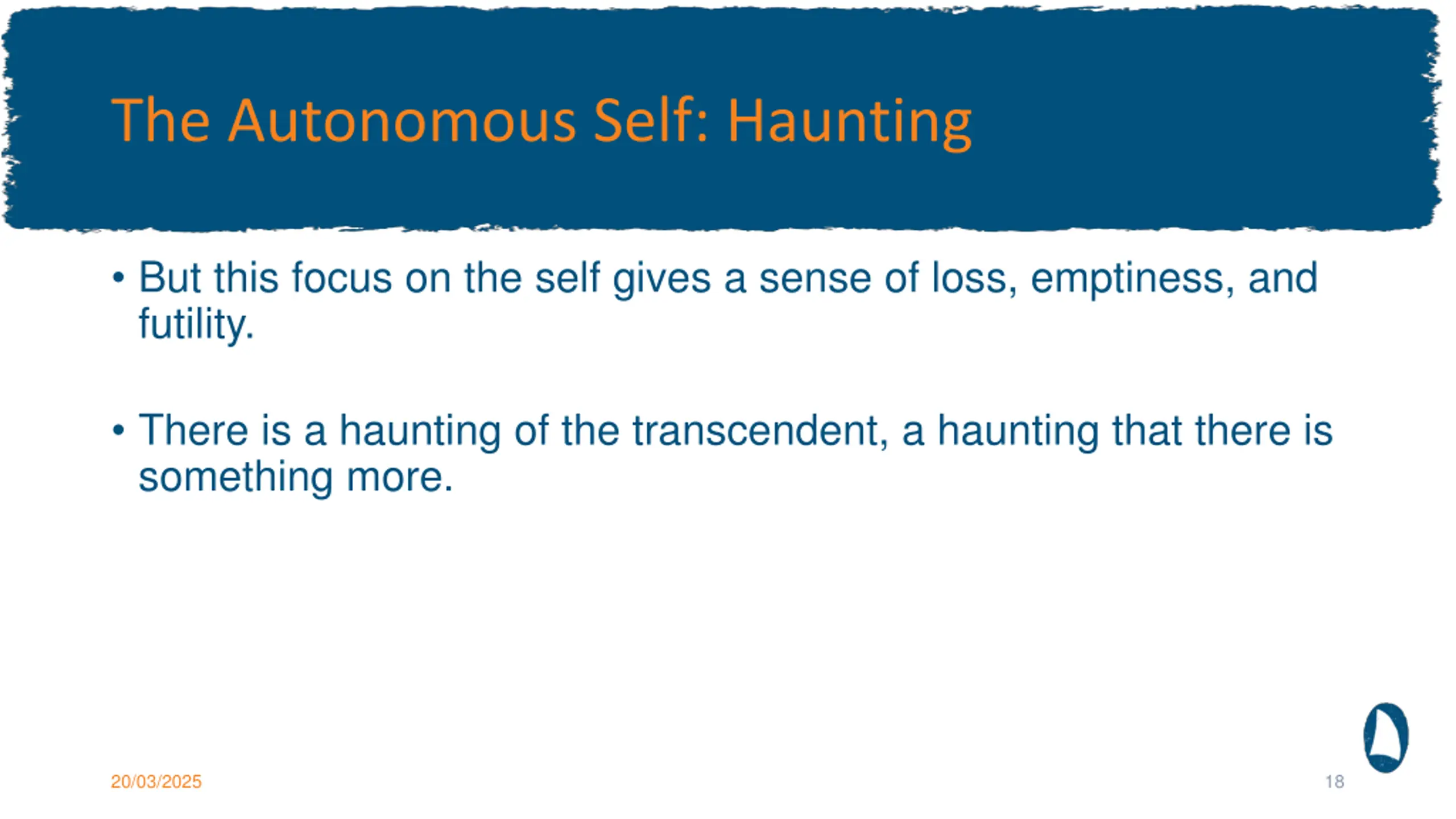 The Autonomous Self: Haunting

• But this focus on the self gives a sense of loss, emptiness, and futility.

• There is a haunting of the transcendent, a haunting that there is something more.

20/03/2025

18